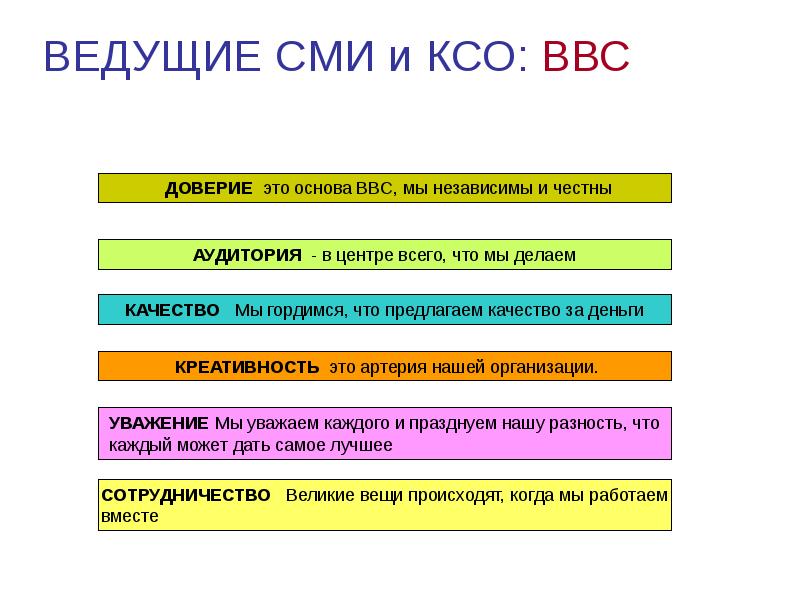 ВЕДУЩИЕ СМИ и КСО: BBC

ДОВЕРИЕ это основа BBC, мы независимы и честны

АУДИТОРИЯ - в центре всего, что мы делаем

КАЧЕСТВО Мы гордимся, что предлагаем качество за деньги

КРЕАТИВНОСТЬ это артерия нашей организации.

УВАЖЕНИЕ Мы уважаем каждого и празднуем нашу разность, что каждый может дать самое лучшее

СОТРУДНИЧЕСТВО Великие вещи происходят, когда мы работаем вместе